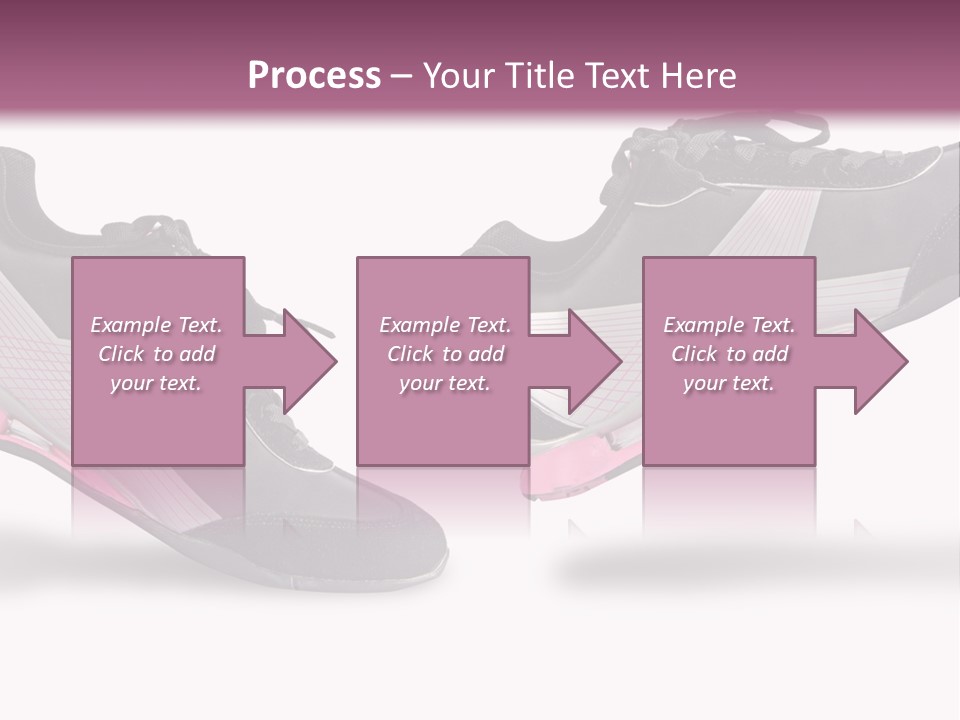 Process – Your Title Text Here

Example Text. Click to add your text.

Example Text. Click to add your text.

Example Text. Click to add your text.